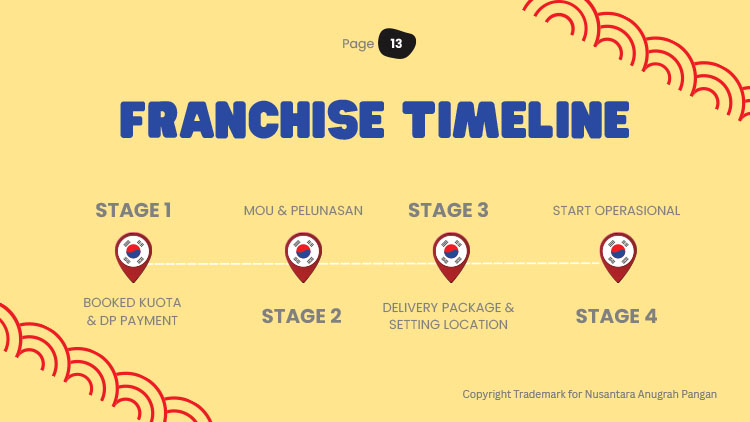 Page 13

FRANCHISE TIMELINE

STAGE 1

BOOKED KUOTA & DP PAYMENT

MOU & PELUNASAN

STAGE 2

STAGE 3

DELIVERY PACKAGE & SETTING LOCATION

START OPERASIONAL

STAGE 4

Copyright Trademark for Nusantara Anugrah Pangan